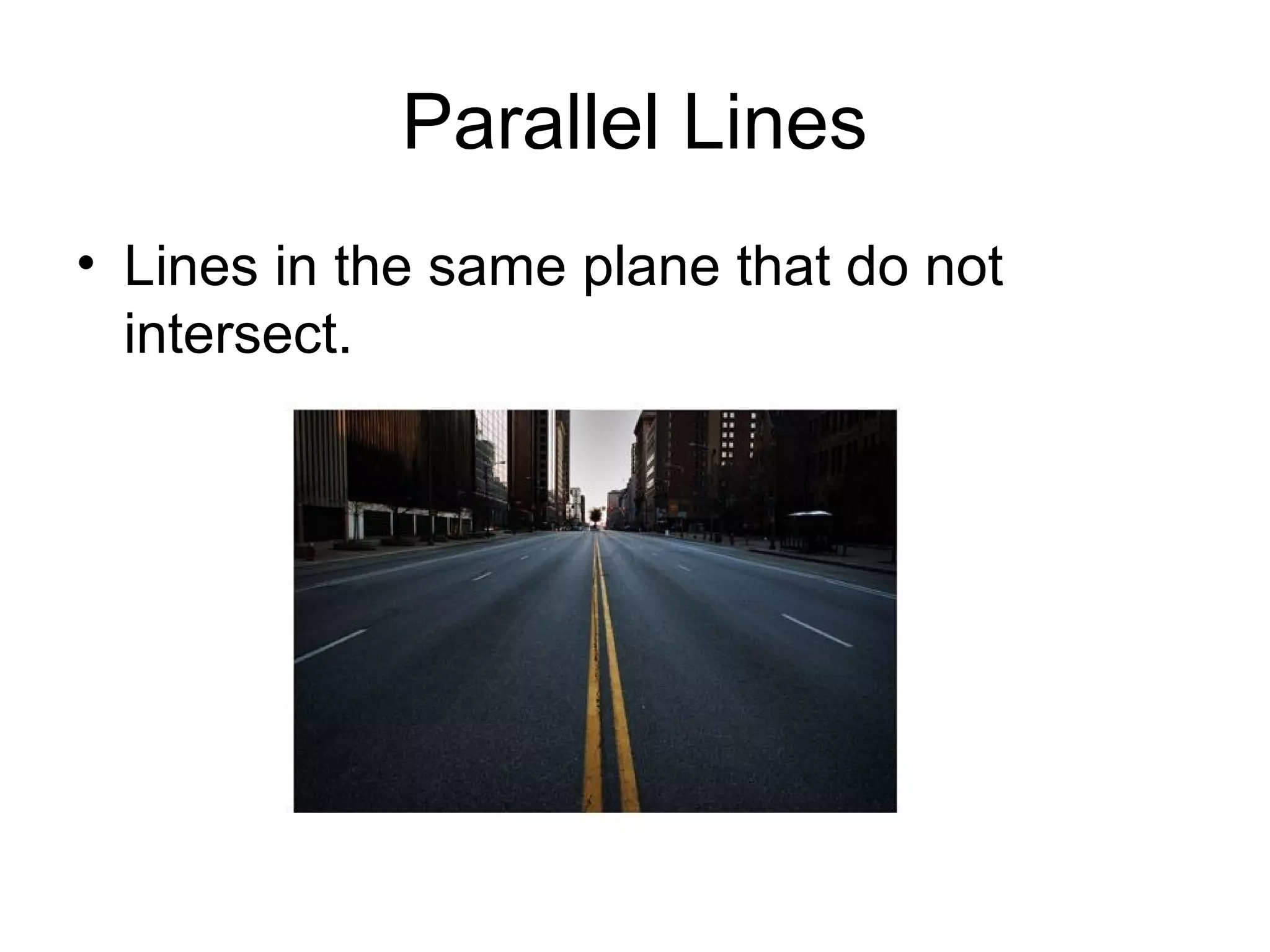 Parallel Lines

• Lines in the same plane that do not intersect.